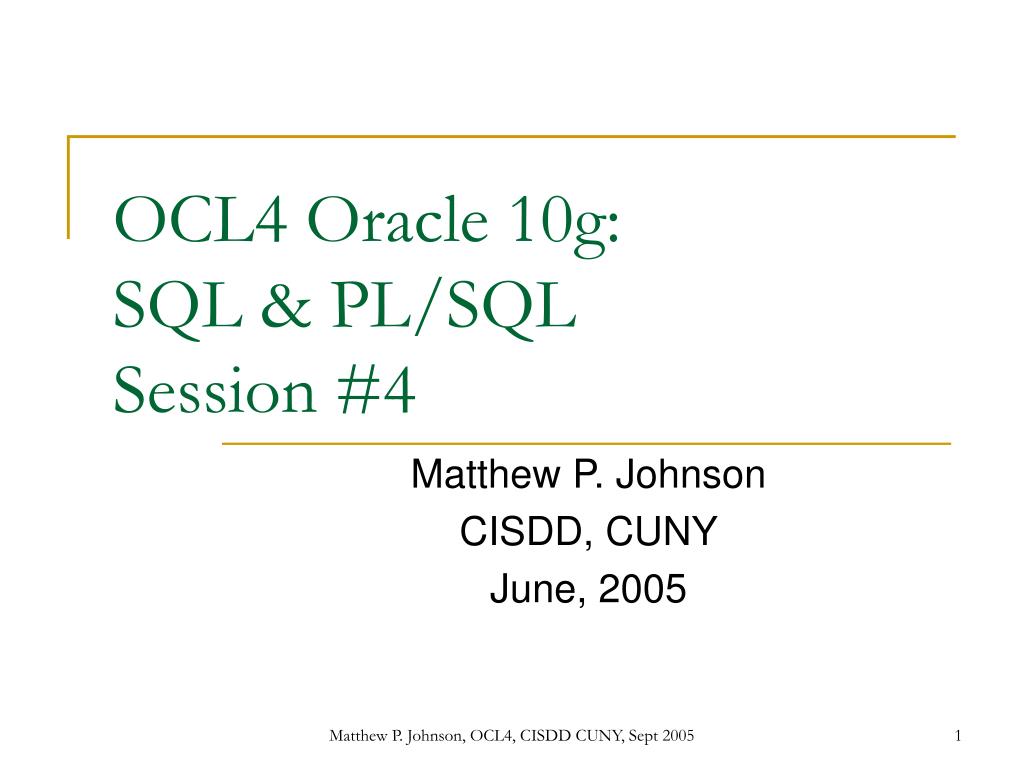 OCL4 Oracle 10g:
SQL & PL/SQL
Session #4

Matthew P. Johnson
CISDD, CUNY
June, 2005

Matthew P. Johnson, OCL4, CISDD CUNY, Sept 2005

1